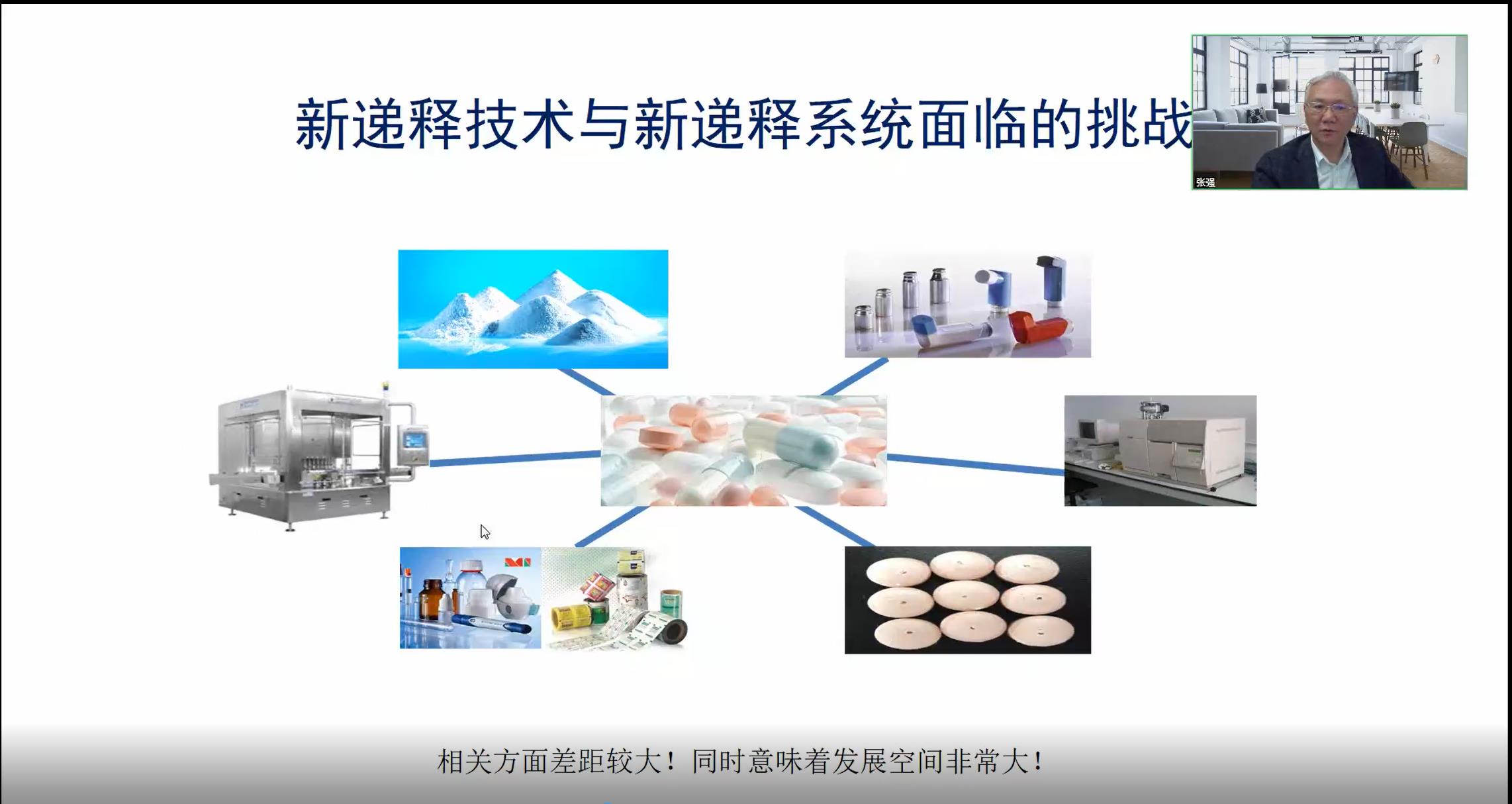 新递释技术与新递释系统面临的挑战

张强

相关方面差距较大！同时意味着发展空间非常大！